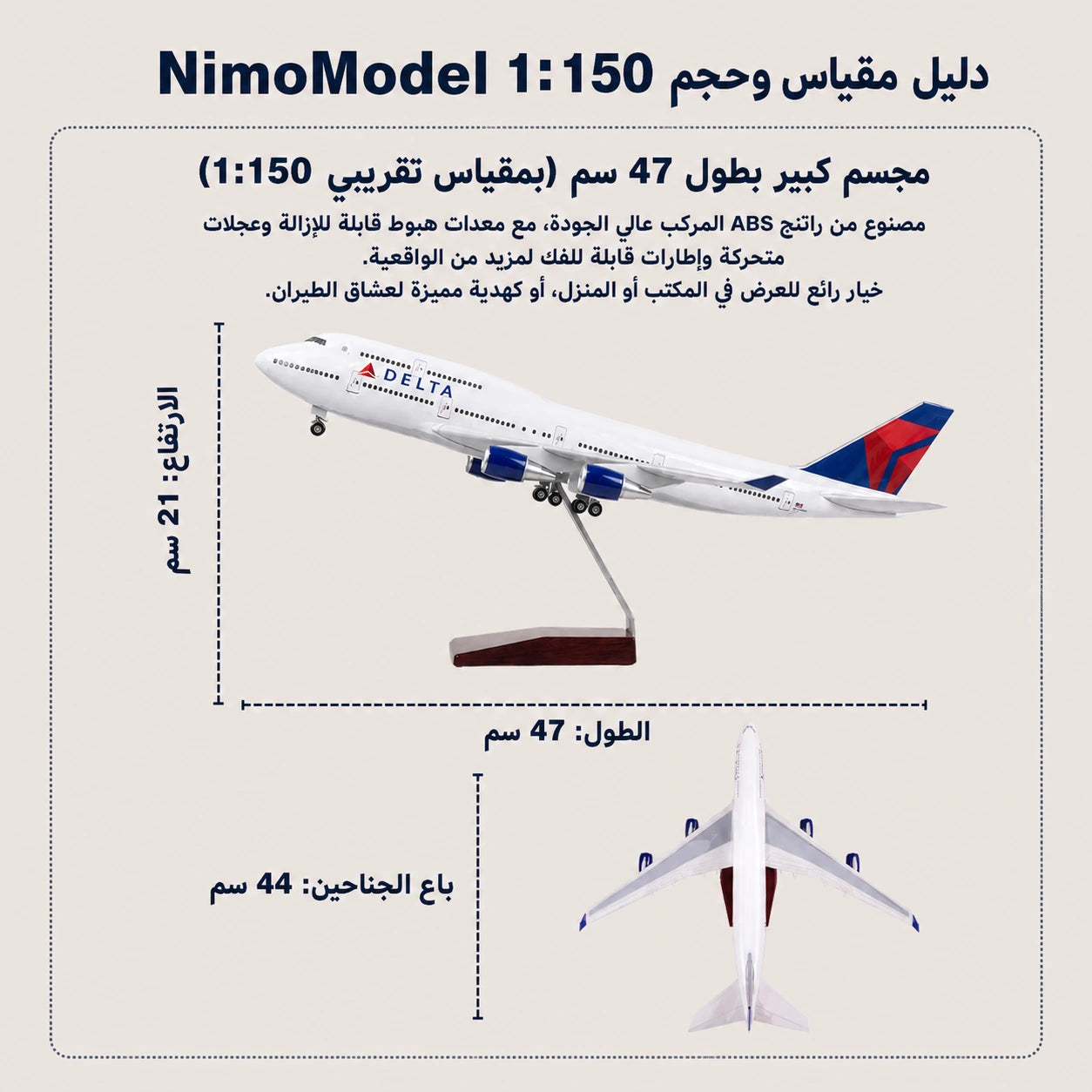 دليل مقياس وحجم NimoModel 1:150

مجسم كبير بطول 47 سم (بمقياس تقريبي 1:150)

مصنوع من راتنج ABS المركب عالي الجودة، مع معدات هبوط قابلة للإزالة وعجلات متحركة وإطارات قابلة للفك لمزيد من الواقعية.
خيار رائع للعرض في المكتب أو المنزل، أو كهدية مميزة لعشاق الطيران.

DELTA

الارتفاع: 21 سم

الطول: 47 سم

باع الجناحين: 44 سم